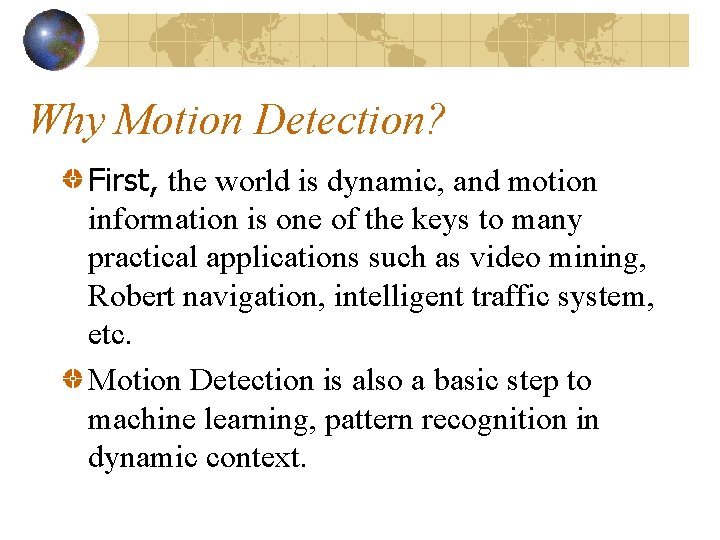 Why Motion Detection?

First, the world is dynamic, and motion information is one of the keys to many practical applications such as video mining, Robert navigation, intelligent traffic system, etc.

Motion Detection is also a basic step to machine learning, pattern recognition in dynamic context.